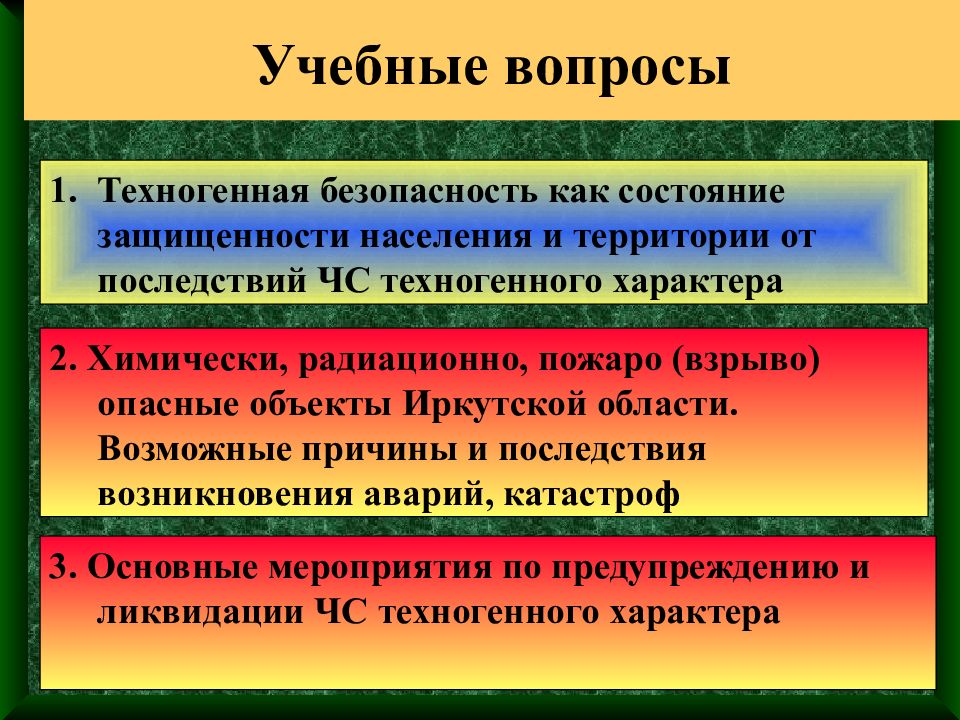 Учебные вопросы

1. Техногенная безопасность как состояние защищенности населения и территории от последствий ЧС техногенного характера

2. Химически, радиационно, пожаро (взрыво) опасные объекты Иркутской области. Возможные причины и последствия возникновения аварий, катастроф

3. Основные мероприятия по предупреждению и ликвидации ЧС техногенного характера